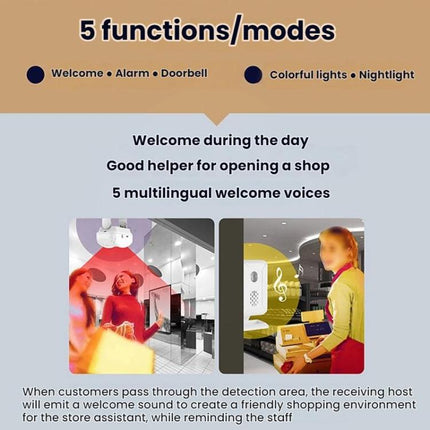 5 functions/modes

Welcome • Alarm • Doorbell

Colorful lights • Nightlight

Welcome during the day

Good helper for opening a shop

5 multilingual welcome voices

When customers pass through the detection area, the receiving host will emit a welcome sound to create a friendly shopping environment for the store assistant, while reminding the staff